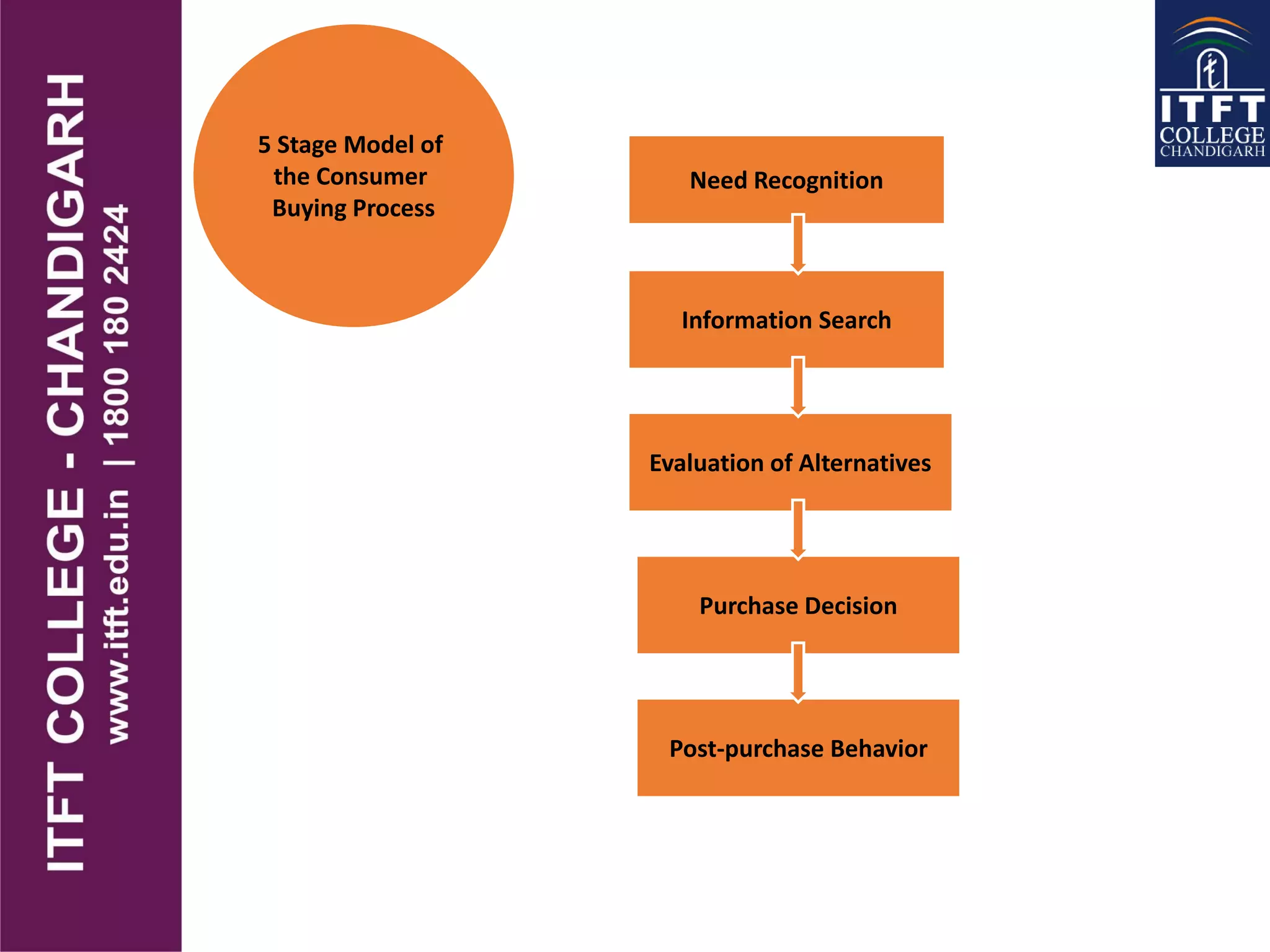 ITFT COLLEGE - CHANDIGARH
www.itft.edu.in | 1800 180 2424

5 Stage Model of the Consumer Buying Process

Need Recognition

Information Search

Evaluation of Alternatives

Purchase Decision

Post-purchase Behavior

ITFT
COLLEGE
CHANDIGARH